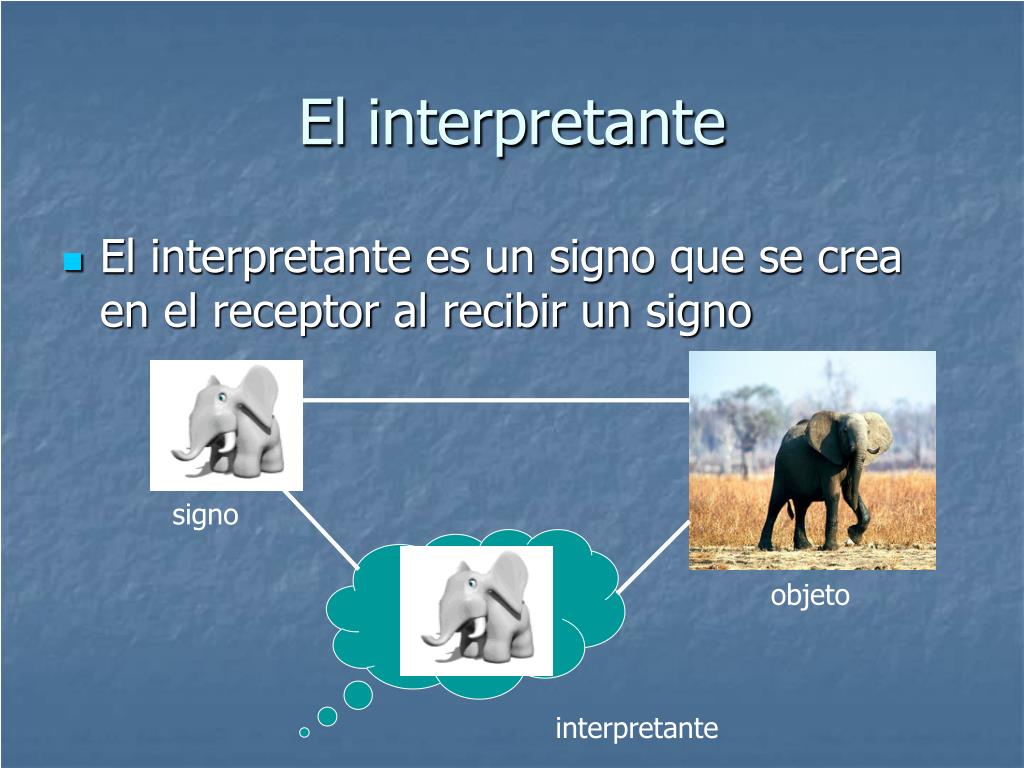 El interpretante

El interpretante es un signo que se crea en el receptor al recibir un signo

signo

objeto

interpretante